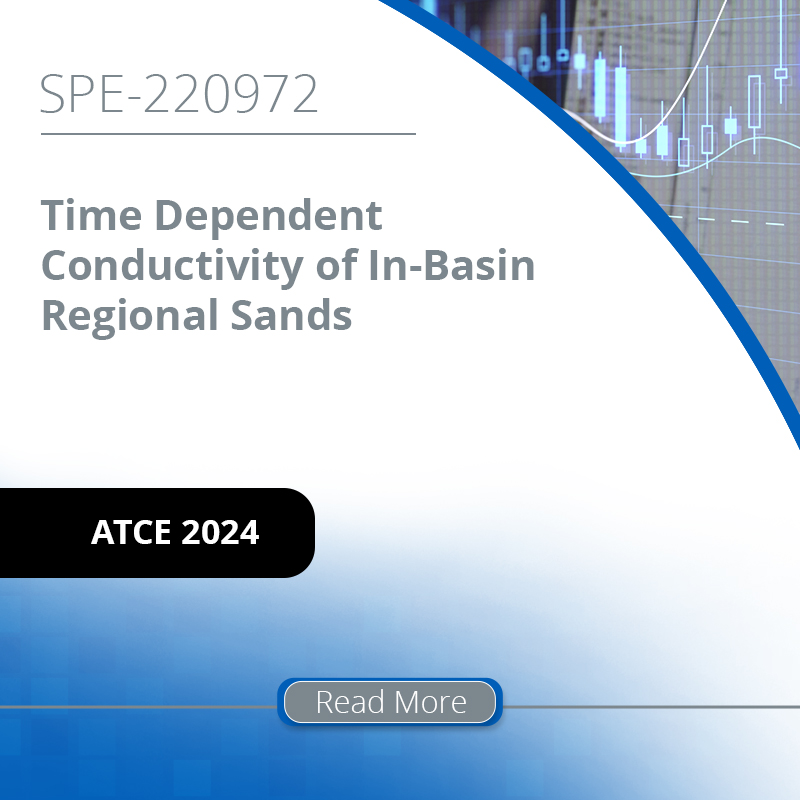 SPE-220972

Time Dependent Conductivity of In-Basin Regional Sands

ATCE 2024

Read More